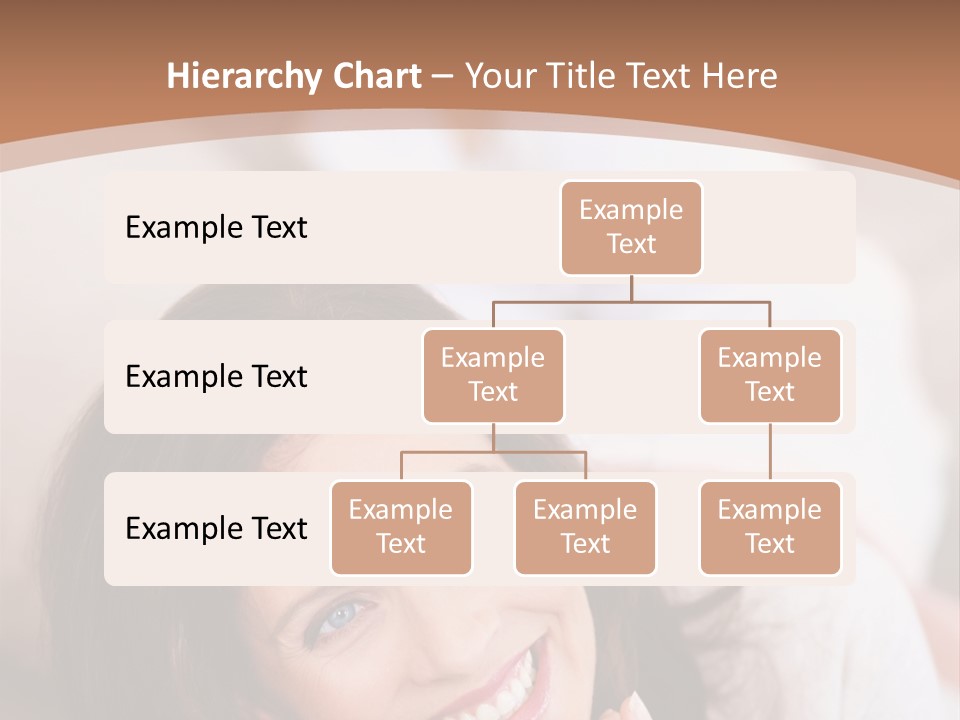 Hierarchy Chart – Your Title Text Here

Example Text

Example Text

Example Text

Example Text

Example Text

Example Text

Example Text

Example Text

Example Text